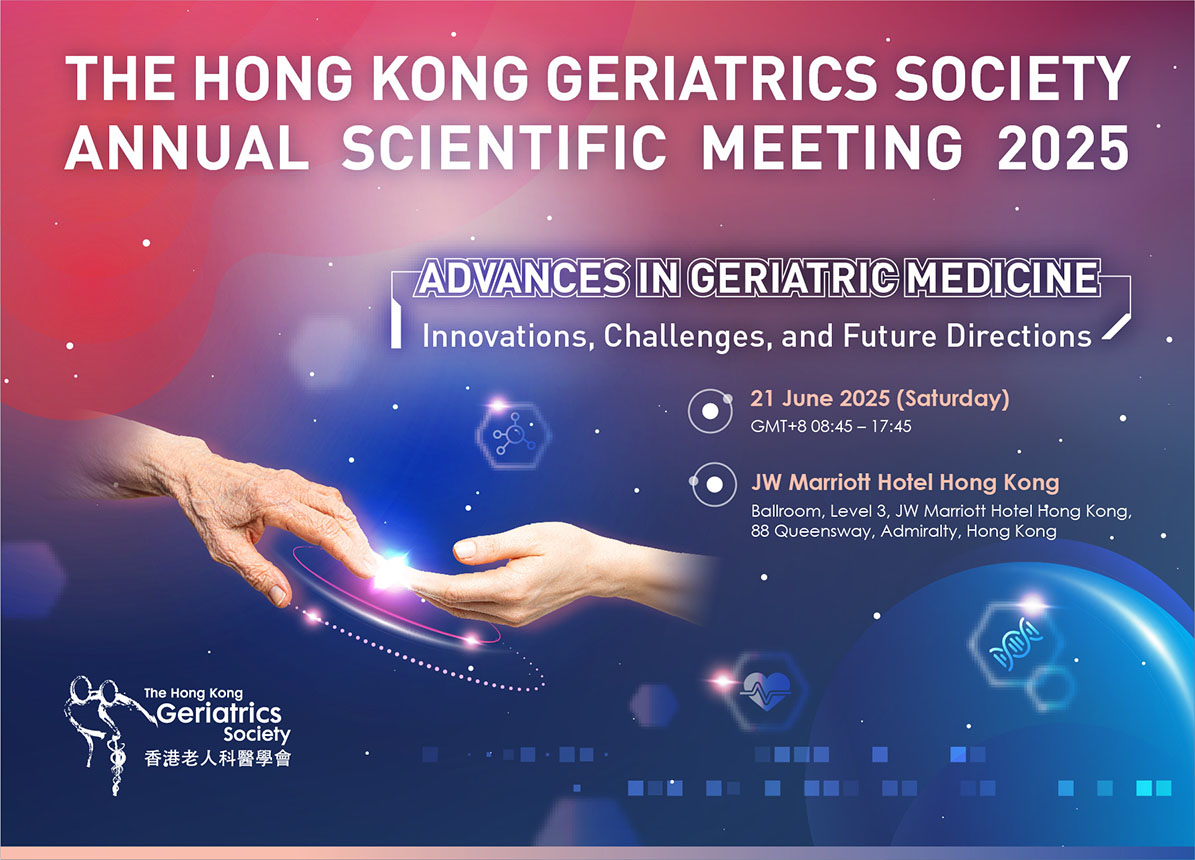 THE HONG KONG GERIATRICS SOCIETY
ANNUAL SCIENTIFIC MEETING 2025

ADVANCES IN GERIATRIC MEDICINE
Innovations, Challenges, and Future Directions

21 June 2025 (Saturday)
GMT+8 08:45 – 17:45

JW Marriott Hotel Hong Kong
Ballroom, Level 3, JW Marriott Hotel Hong Kong, 88 Queensway, Admiralty, Hong Kong

The Hong Kong
Geriatrics
Society
香港老人科醫學會